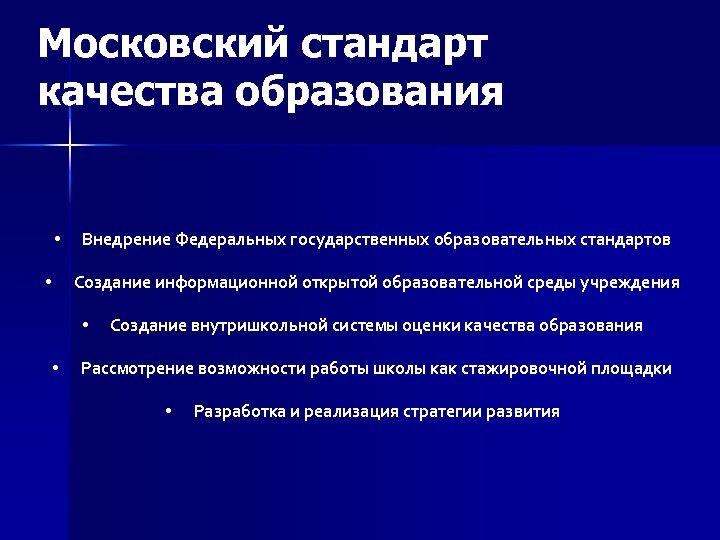 Московский стандарт качества образования

• Внедрение Федеральных государственных образовательных стандартов
• Создание информационной открытой образовательной среды учреждения
• Создание внутришкольной системы оценки качества образования
• Рассмотрение возможности работы школы как стажировочной площадки
• Разработка и реализация стратегии развития